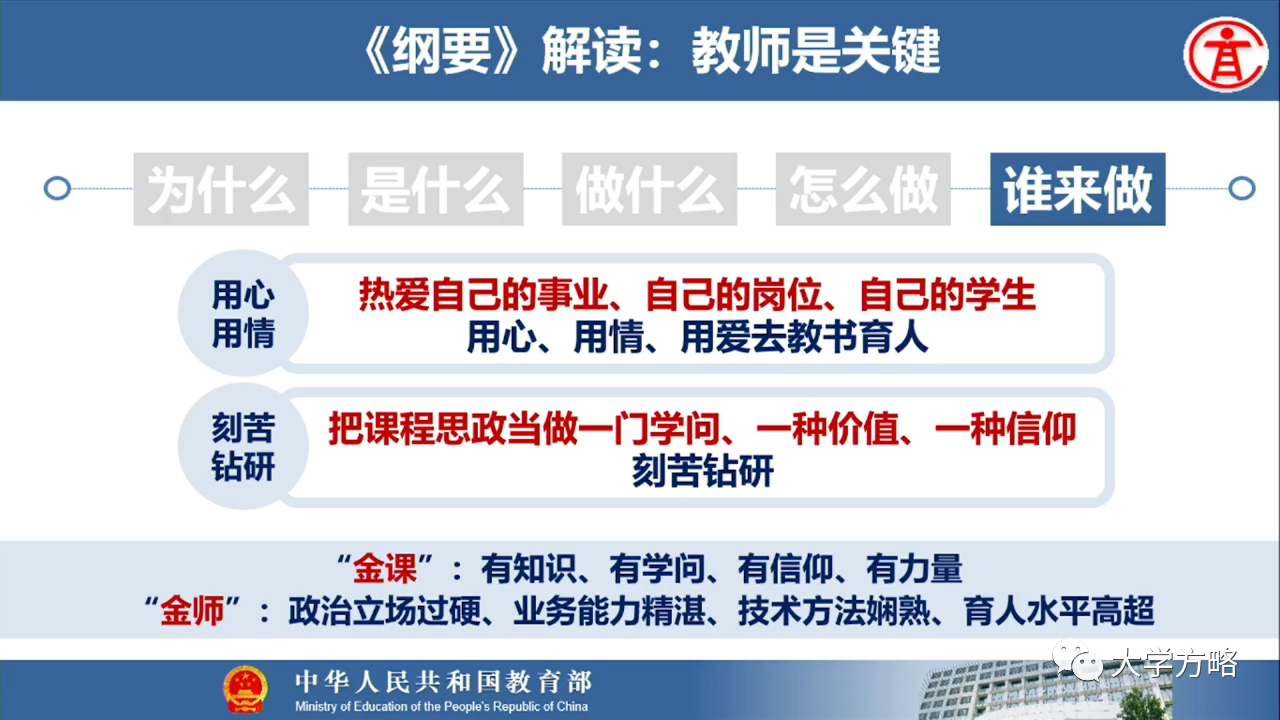 《纲要》解读：教师是关键

为什么 是什么 做什么 怎么做 谁来做

用心用情
热爱自己的事业、自己的岗位、自己的学生
用心、用情、用爱去教书育人

刻苦钻研
把课程思政当做一门学问、一种价值、一种信仰
刻苦钻研

“金课”：有知识、有学问、有信仰、有力量
“金师”：政治立场过硬、业务能力精湛、技术方法娴熟、育人水平高超

中华人民共和国教育部
Ministry of Education of the People's Republic of China

大学方略